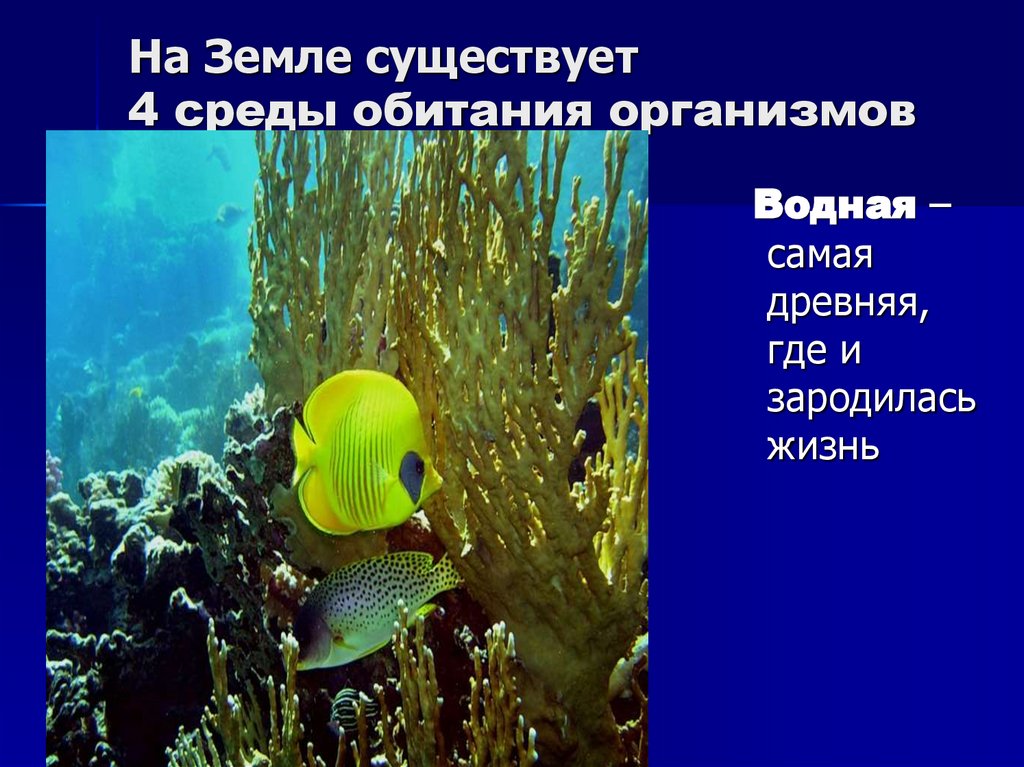 На Земле существует
4 среды обитания организмов

Водная – самая древняя, где и зародилась жизнь